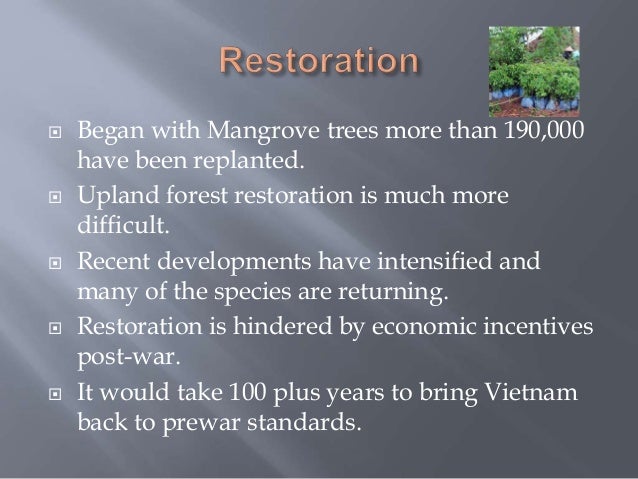 Restoration

Began with Mangrove trees more than 190,000 have been replanted.

Upland forest restoration is much more difficult.

Recent developments have intensified and many of the species are returning.

Restoration is hindered by economic incentives post-war.

It would take 100 plus years to bring Vietnam back to prewar standards.